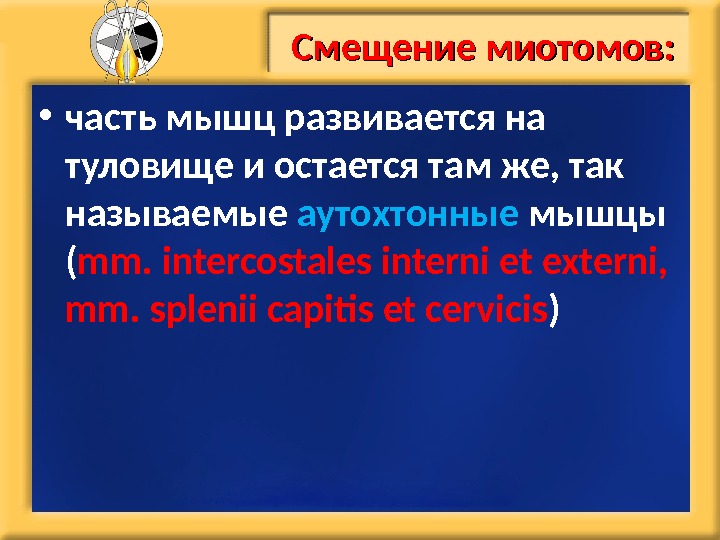 Смещение миотомов:

• часть мышц развивается на туловище и остается там же, так называемые аутохтонные мышцы (mm. intercostales interni et externi, mm. splenii capitis et cervicis)